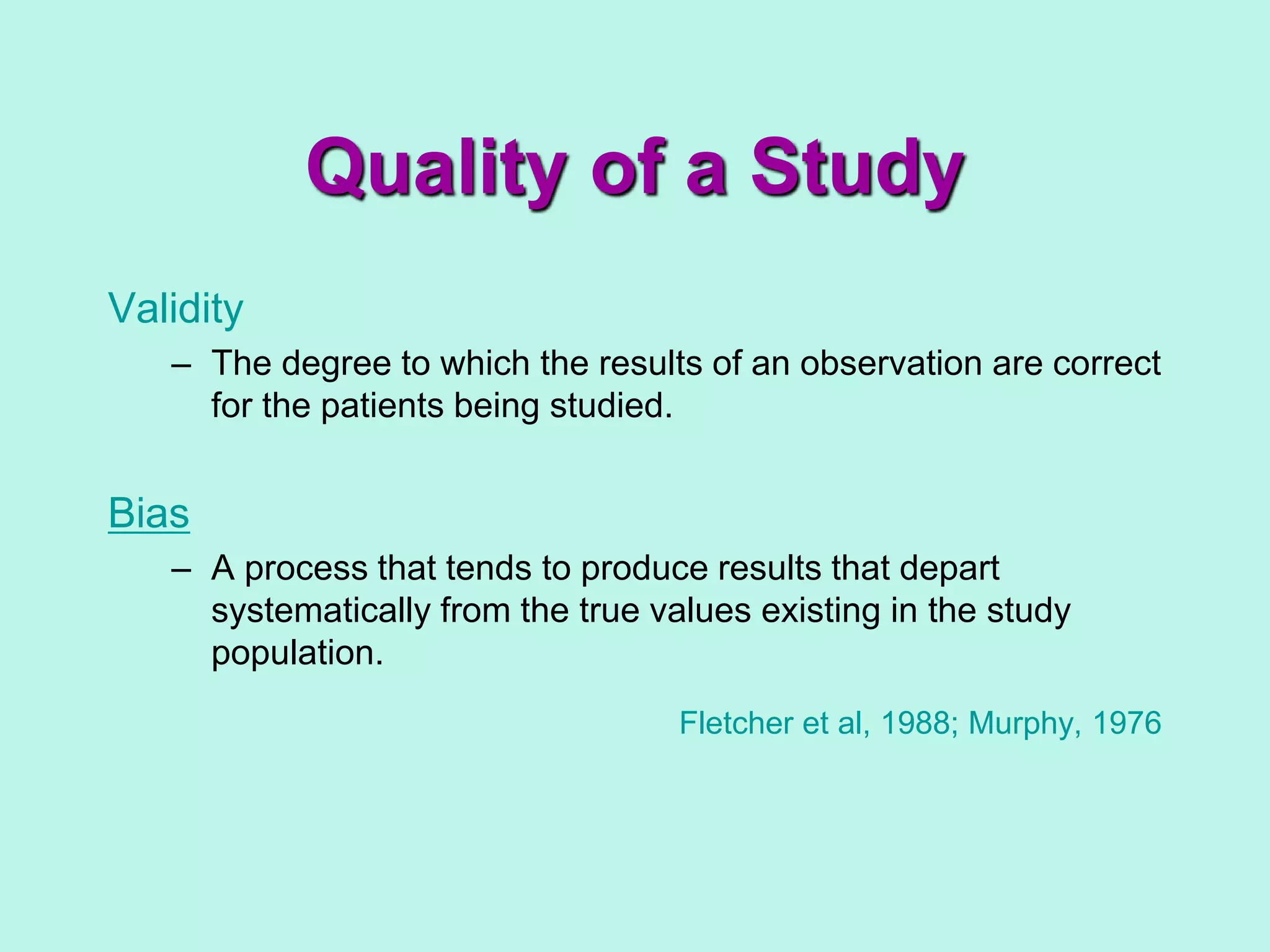 Quality of a Study

Validity

– The degree to which the results of an observation are correct for the patients being studied.

Bias

– A process that tends to produce results that depart systematically from the true values existing in the study population.

Fletcher et al, 1988; Murphy, 1976